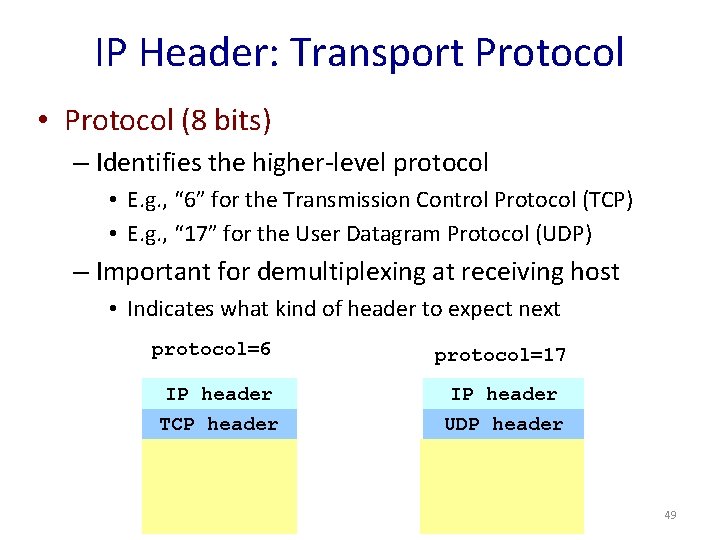 IP Header: Transport Protocol

• Protocol (8 bits)

– Identifies the higher-level protocol

• E.g., “6” for the Transmission Control Protocol (TCP)

• E.g., “17” for the User Datagram Protocol (UDP)

– Important for demultiplexing at receiving host

• Indicates what kind of header to expect next

protocol=6

IP header
TCP header

protocol=17

IP header
UDP header

49